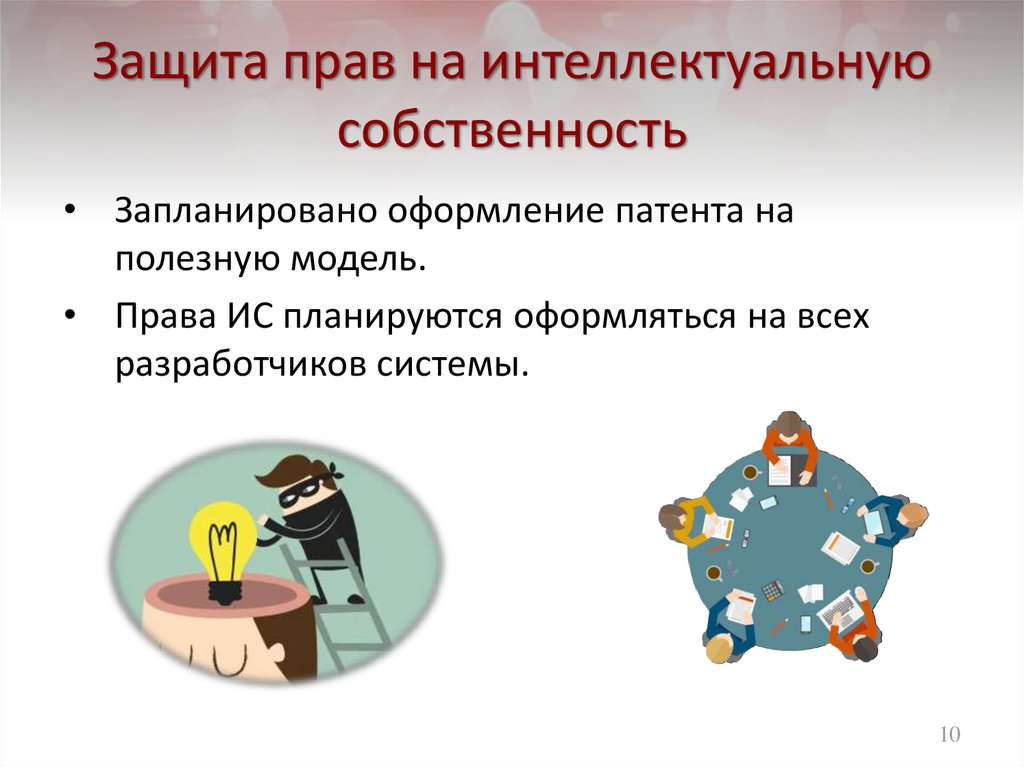 Защита прав на интеллектуальную собственность

• Запланировано оформление патента на полезную модель.

• Права ИС планируются оформляться на всех разработчиков системы.

10